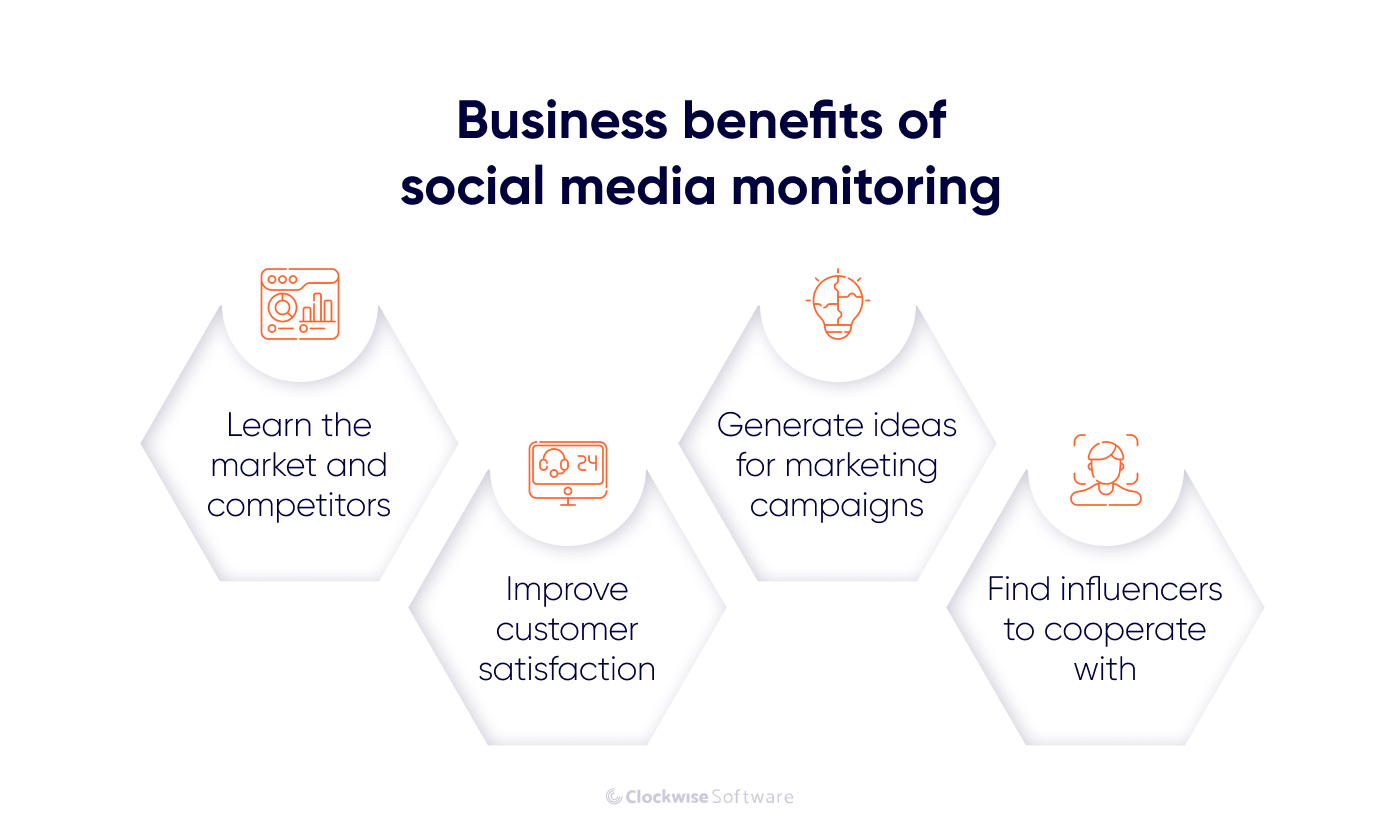 Business benefits of social media monitoring

Learn the market and competitors

24

Improve customer satisfaction

Generate ideas for marketing campaigns

Find influencers to cooperate with

Clockwise Software